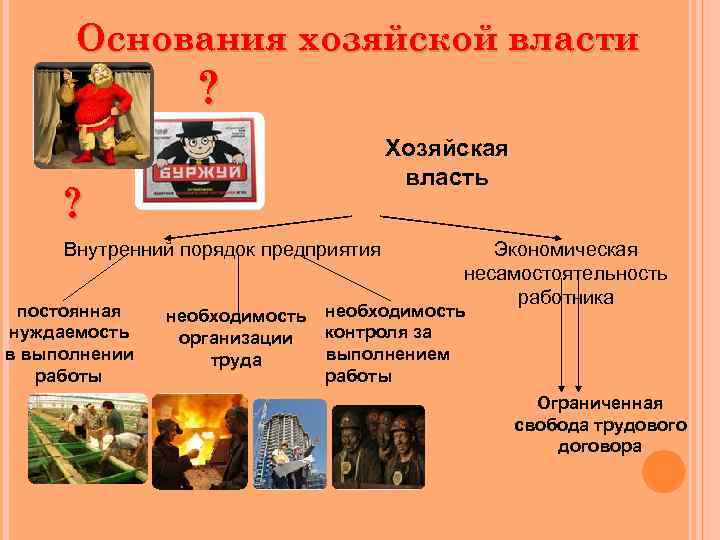 Основания хозяйской власти

?

БУРЖУЙ

?

Хозяйская власть

Внутренний порядок предприятия

Экономическая несамостоятельность работника

постоянная нуждаемость в выполнении работы

необходимость организации труда

необходимость контроля за выполнением работы

Ограниченная свобода трудового договора